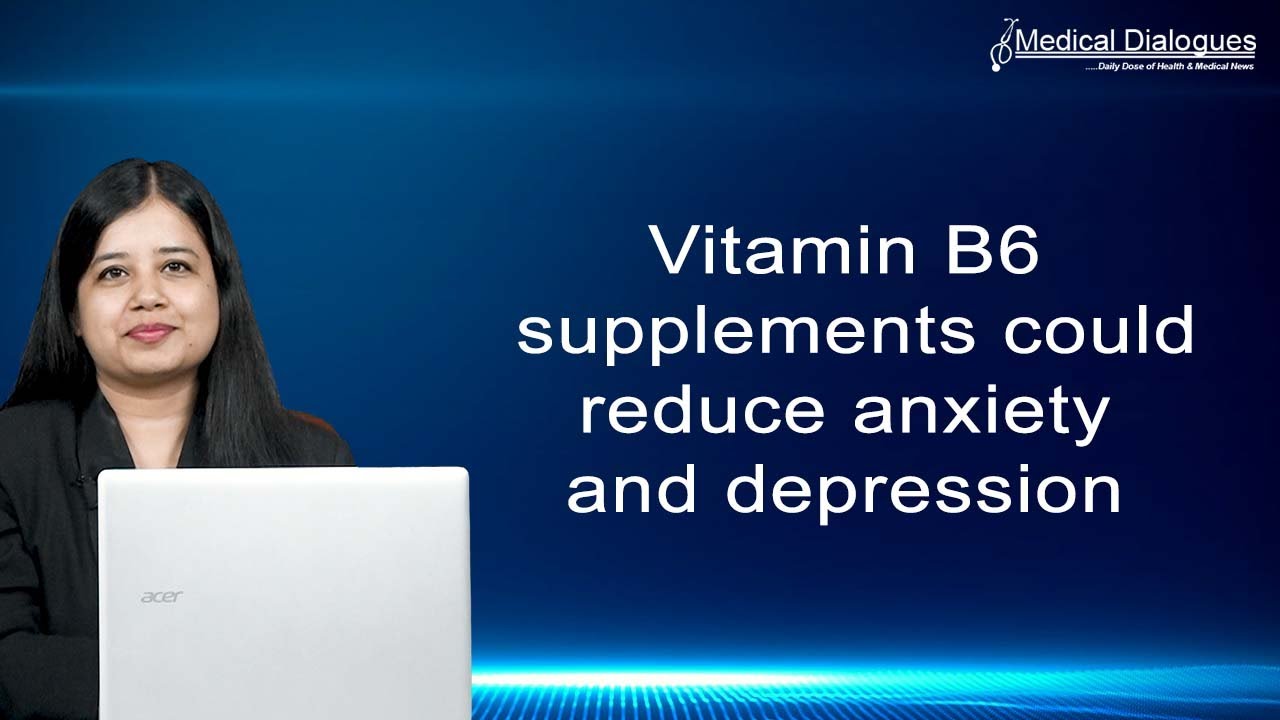 Medical Dialogues
.....Daily Dose of Health & Medical News

Vitamin B6 supplements could reduce anxiety and depression

acer